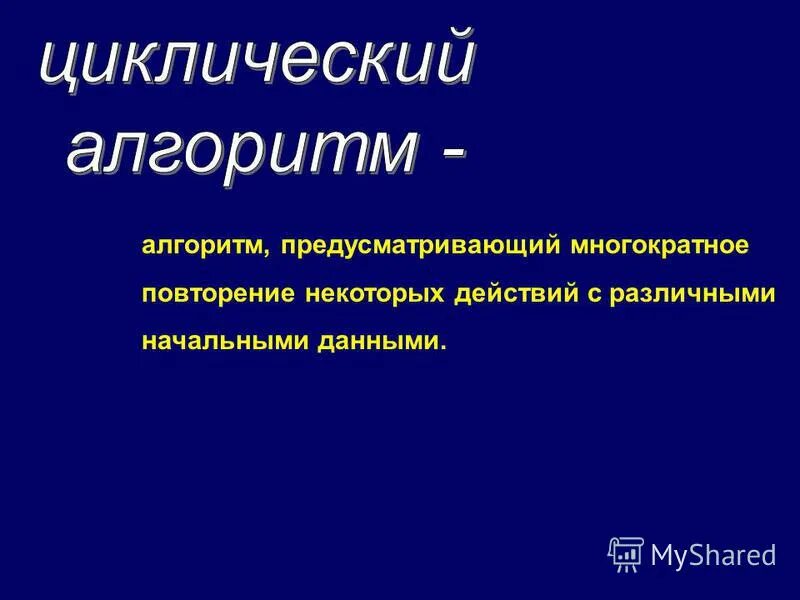 циклический алгоритм -

алгоритм, предусматривающий многократное повторение некоторых действий с различными начальными данными.

MyShared